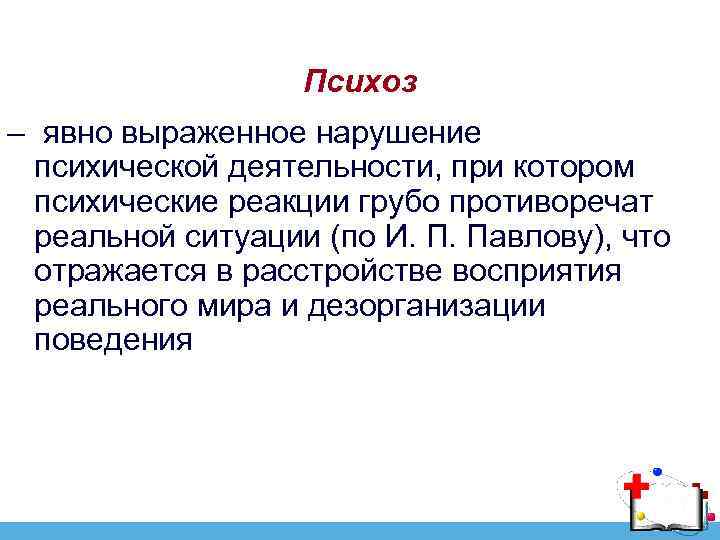 Психоз

– явно выраженное нарушение психической деятельности, при котором психические реакции грубо противоречат реальной ситуации (по И. П. Павлову), что отражается в расстройстве восприятия реального мира и дезорганизации поведения